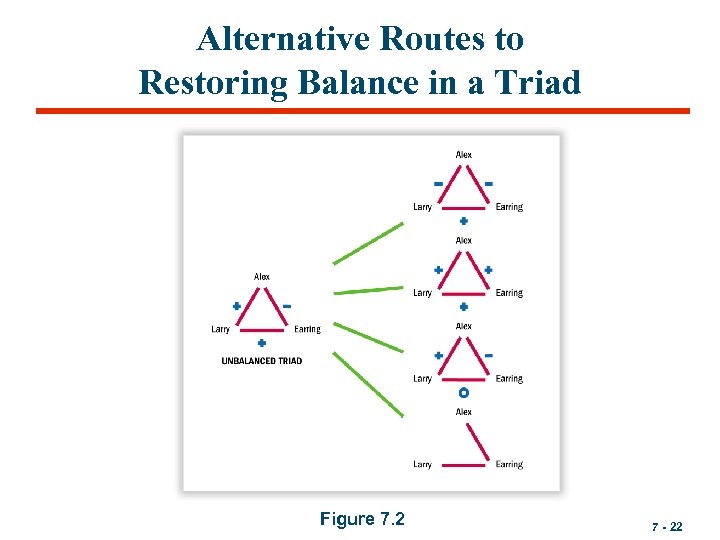 Alternative Routes to Restoring Balance in a Triad

Alex
+ −
Larry Earring
+
UNBALANCED TRIAD

Alex
− −
Larry Earring
+

Alex
+ +
Larry Earring
+

Alex
+ −
Larry Earring
o

Alex
Larry Earring

Figure 7.2

7 - 22